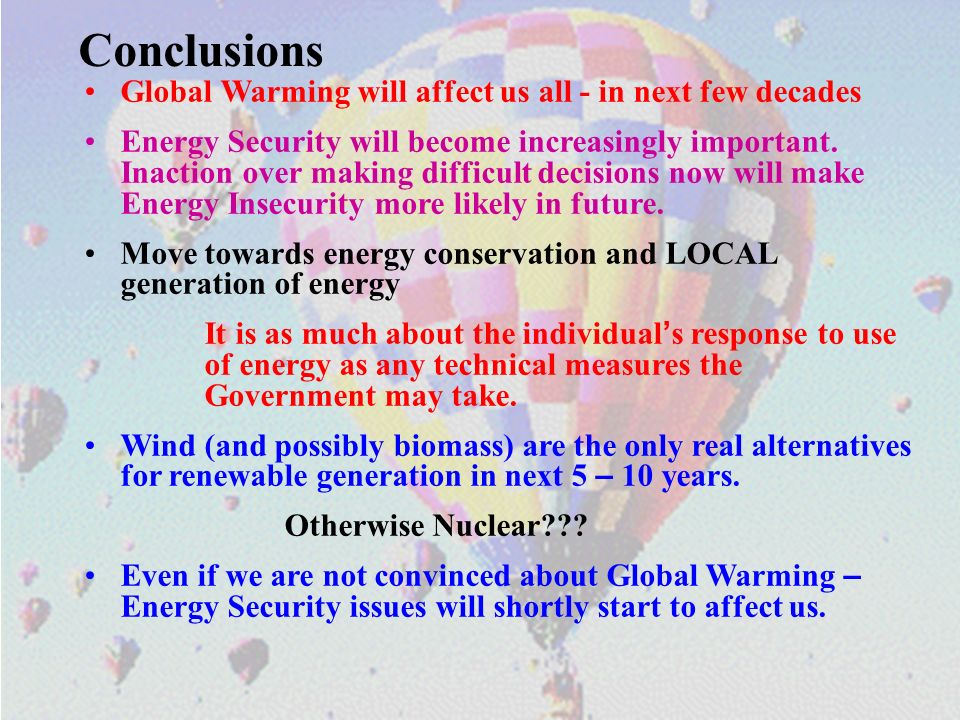 Conclusions

• Global Warming will affect us all - in next few decades

• Energy Security will become increasingly important. Inaction over making difficult decisions now will make Energy Insecurity more likely in future.

• Move towards energy conservation and LOCAL generation of energy

It is as much about the individual's response to use of energy as any technical measures the Government may take.

• Wind (and possibly biomass) are the only real alternatives for renewable generation in next 5 – 10 years.

Otherwise Nuclear???

• Even if we are not convinced about Global Warming – Energy Security issues will shortly start to affect us.